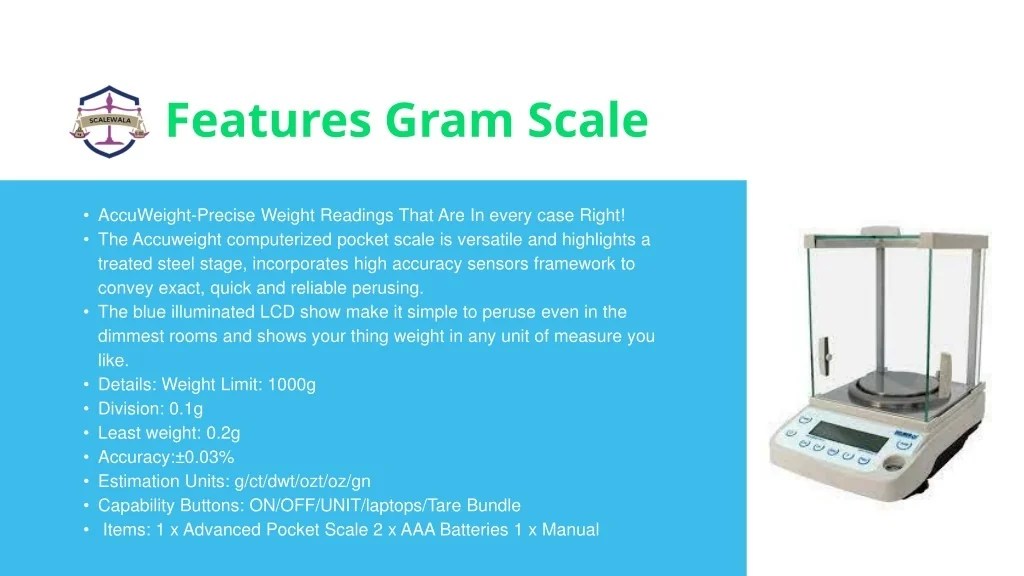 SCALEWALA

Features Gram Scale

• AccuWeight-Precise Weight Readings That Are In every case Right!
• The Accuweight computerized pocket scale is versatile and highlights a treated steel stage, incorporates high accuracy sensors framework to convey exact, quick and reliable perusing.
• The blue illuminated LCD show make it simple to peruse even in the dimmest rooms and shows your thing weight in any unit of measure you like.
• Details: Weight Limit: 1000g
• Division: 0.1g
• Least weight: 0.2g
• Accuracy:±0.03%
• Estimation Units: g/ct/dwt/ozt/oz/gn
• Capability Buttons: ON/OFF/UNIT/laptops/Tare Bundle
• Items: 1 x Advanced Pocket Scale 2 x AAA Batteries 1 x Manual